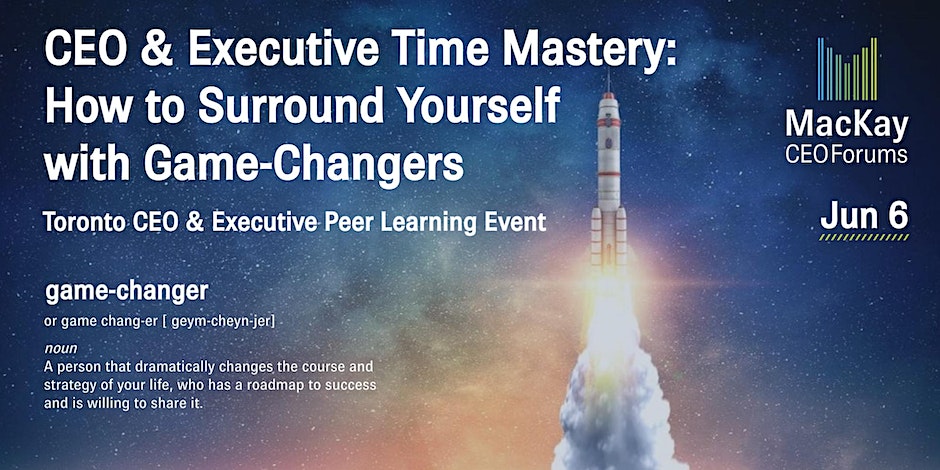 CEO & Executive Time Mastery: How to Surround Yourself with Game-Changers

Toronto CEO & Executive Peer Learning Event

game-changer

or game chang-er [ geym-cheyn-jer]

noun

A person that dramatically changes the course and strategy of your life, who has a roadmap to success and is willing to share it.

MacKay CEO Forums

Jun 6